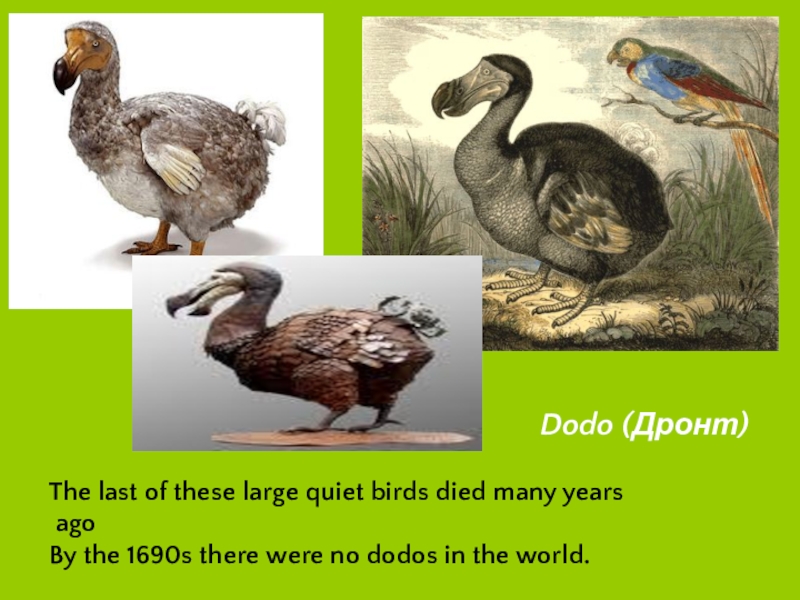 Dodo (Дронт)

The last of these large quiet birds died many years ago
By the 1690s there were no dodos in the world.